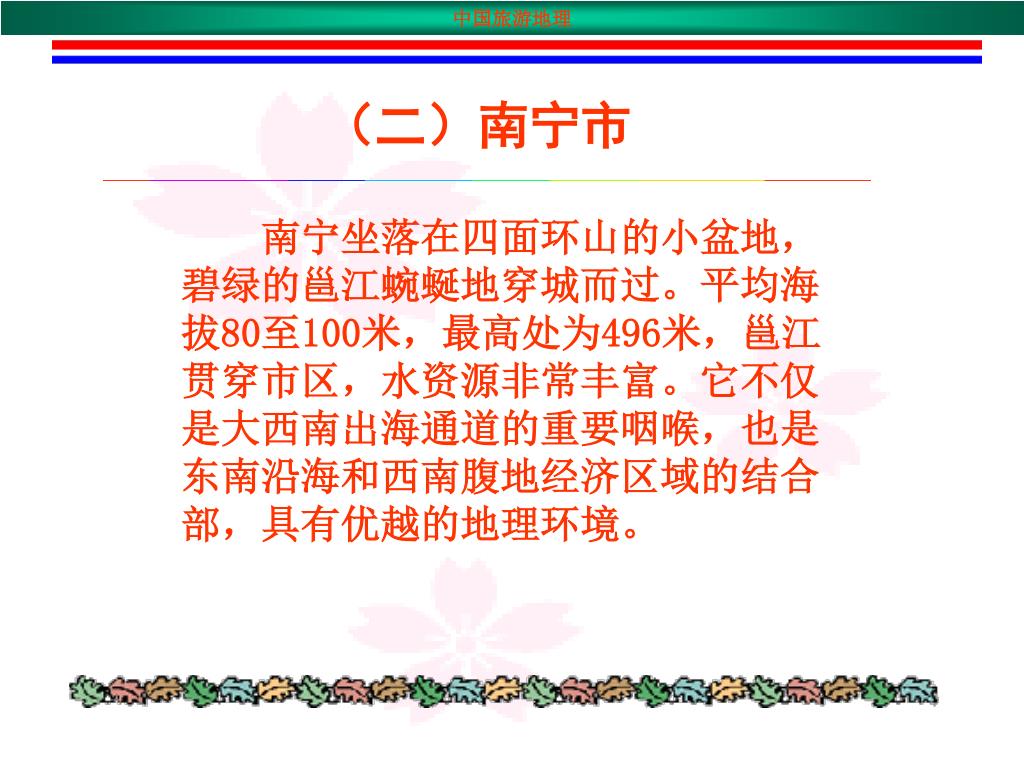 中国旅游地理

（二）南宁市

南宁坐落在四面环山的小盆地，碧绿的邕江蜿蜒地穿城而过。平均海拔80至100米，最高处为496米，邕江贯穿市区，水资源非常丰富。它不仅是大西南出海通道的重要咽喉，也是东南沿海和西南腹地经济区域的结合部，具有优越的地理环境。